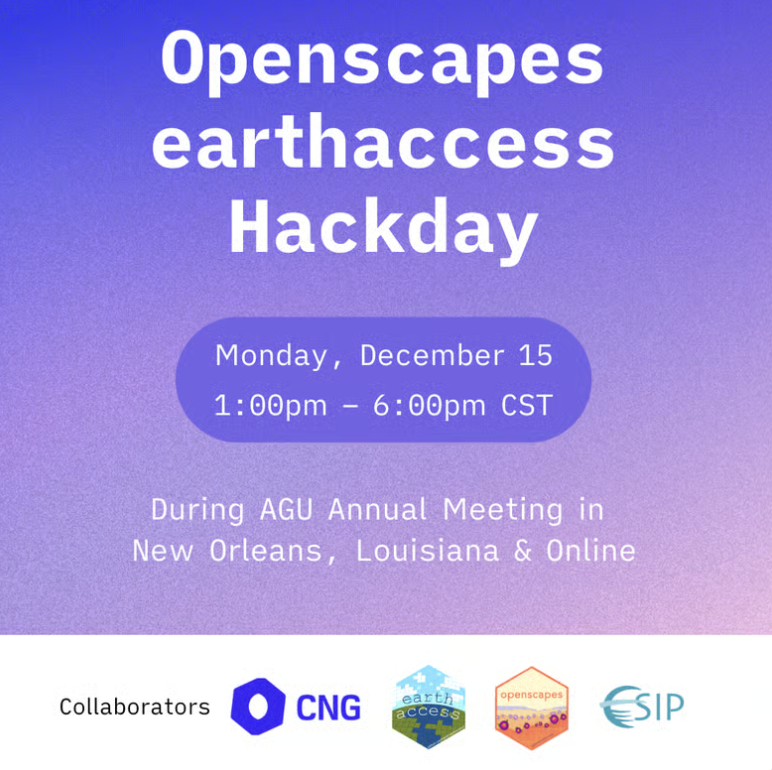 Openscapes earthaccess Hackday

Monday, December 15
1:00pm – 6:00pm CST

During AGU Annual Meeting in New Orleans, Louisiana & Online

Collaborators CNG earth access openscapes ESIP